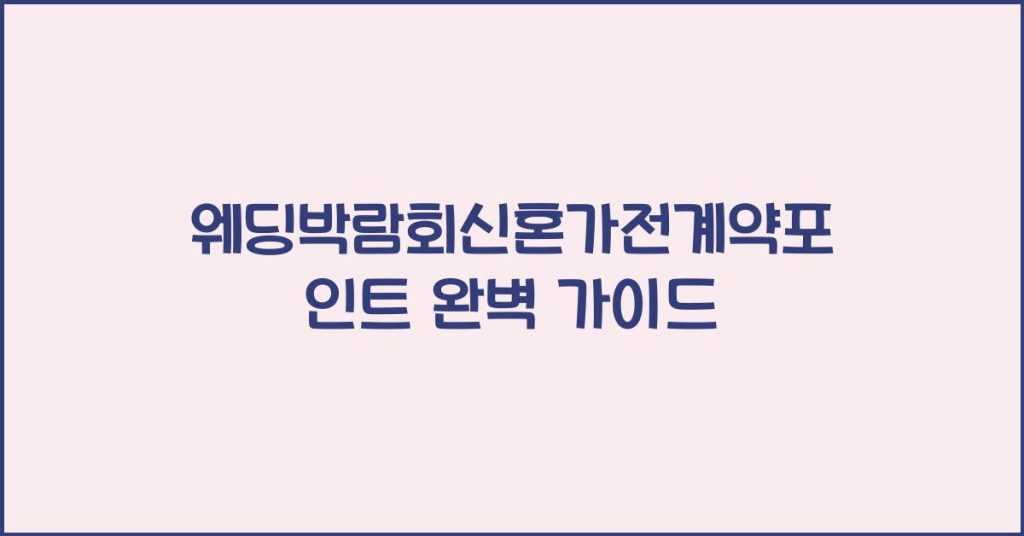 웨딩박람회신혼가전계약포인트 완벽 가이드